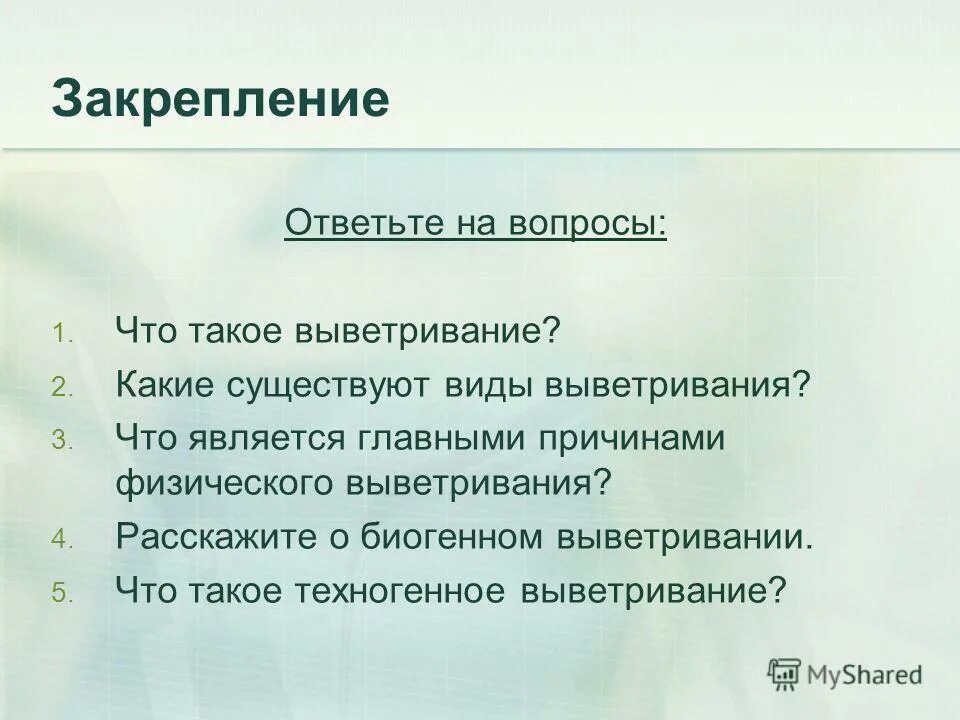 Закрепление

Ответьте на вопросы:

1. Что такое выветривание?
2. Какие существуют виды выветривания?
3. Что является главными причинами физического выветривания?
4. Расскажите о биогенном выветривании.
5. Что такое техногенное выветривание?

MyShared